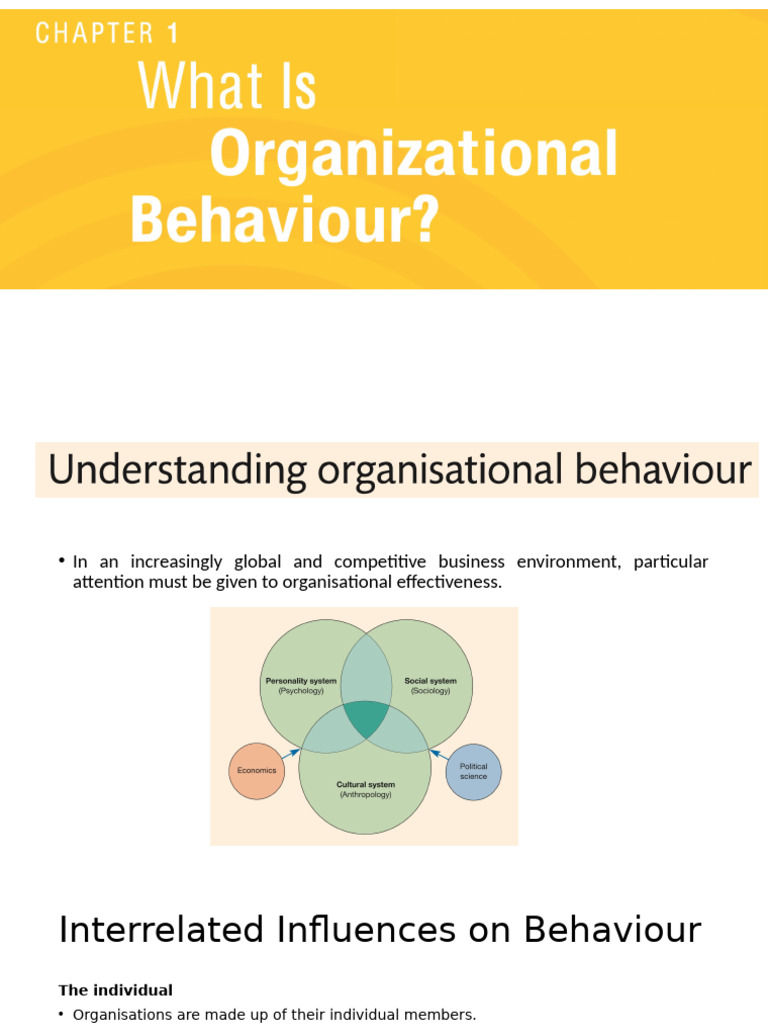 CHAPTER 1

What Is Organizational Behaviour?

Understanding organisational behaviour

• In an increasingly global and competitive business environment, particular attention must be given to organisational effectiveness.

Personality system (Psychology)

Social system (Sociology)

Economics

Cultural system (Anthropology)

Political science

Interrelated Influences on Behaviour

The individual

• Organisations are made up of their individual members.